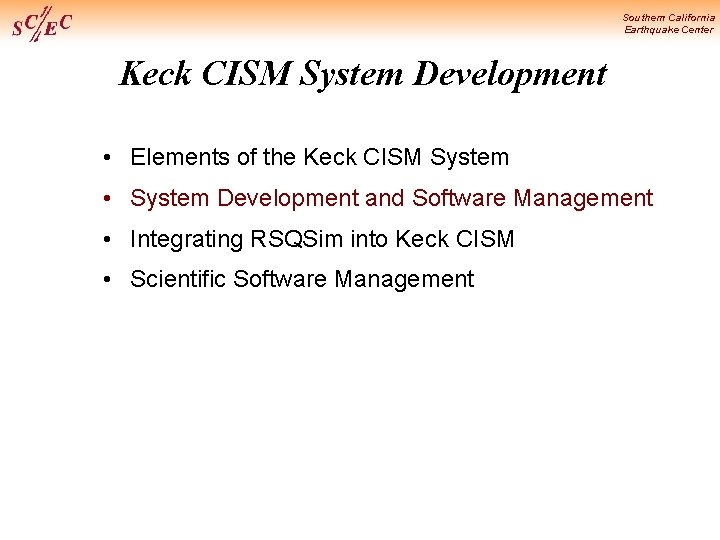 SC/EC

Southern California
Earthquake Center

Keck CISM System Development

• Elements of the Keck CISM System
• System Development and Software Management
• Integrating RSQSim into Keck CISM
• Scientific Software Management